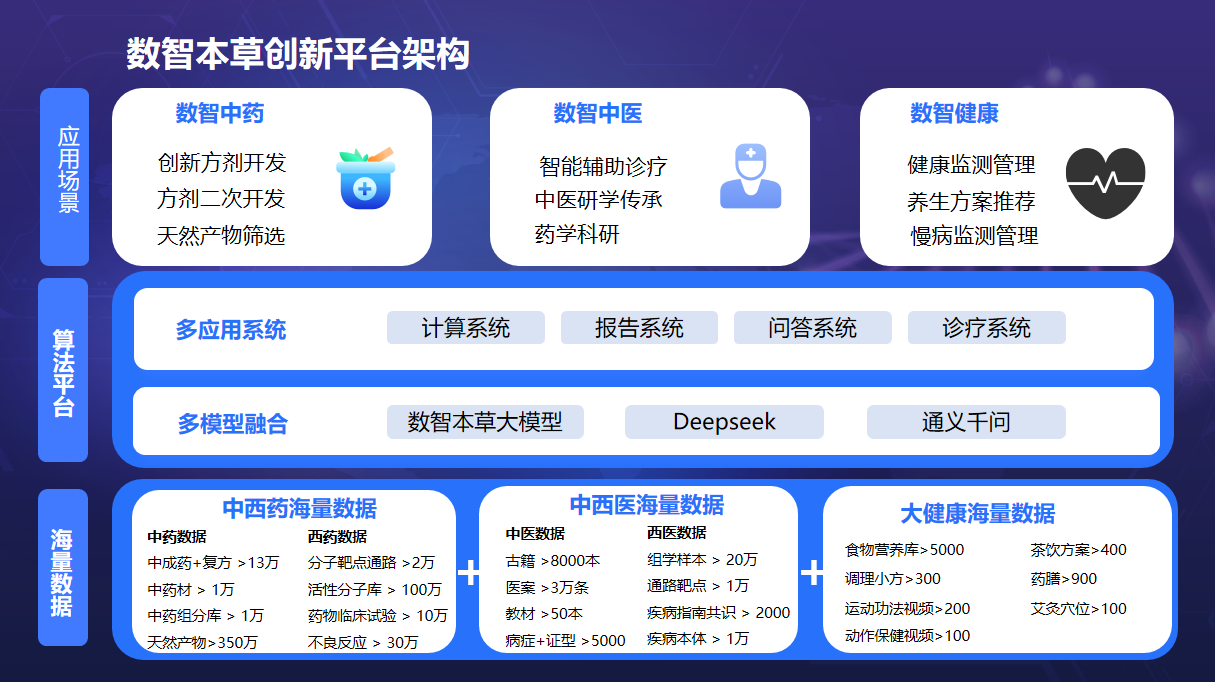 数智本草创新平台架构

应用场景

数智中药
创新方剂开发
方剂二次开发
天然产物筛选

数智中医
智能辅助诊疗
中医研学传承
药学科研

数智健康
健康监测管理
养生方案推荐
慢病监测管理

算法平台

多应用系统
计算系统
报告系统
问答系统
诊疗系统

多模型融合
数智本草大模型
Deepseek
通义千问

海量数据

中西药海量数据
中药数据
中成药+复方 >13万
中药材 > 1万
中药组分库 > 1万
天然产物>350万
西药数据
分子靶点通路 >2万
活性分子库 > 100万
药物临床试验 > 10万
不良反应 > 30万

+

中西医海量数据
中医数据
古籍 >8000本
医案 >3万条
教材 >50本
病症+证型 >5000
西医数据
组学样本 > 20万
通路靶点 > 1万
疾病指南共识 > 2000
疾病本体 > 1万

+

大健康海量数据
食物营养库>5000
调理小方>300
运动功法视频>200
动作保健视频>100
茶饮方案>400
药膳>900
艾灸穴位>100